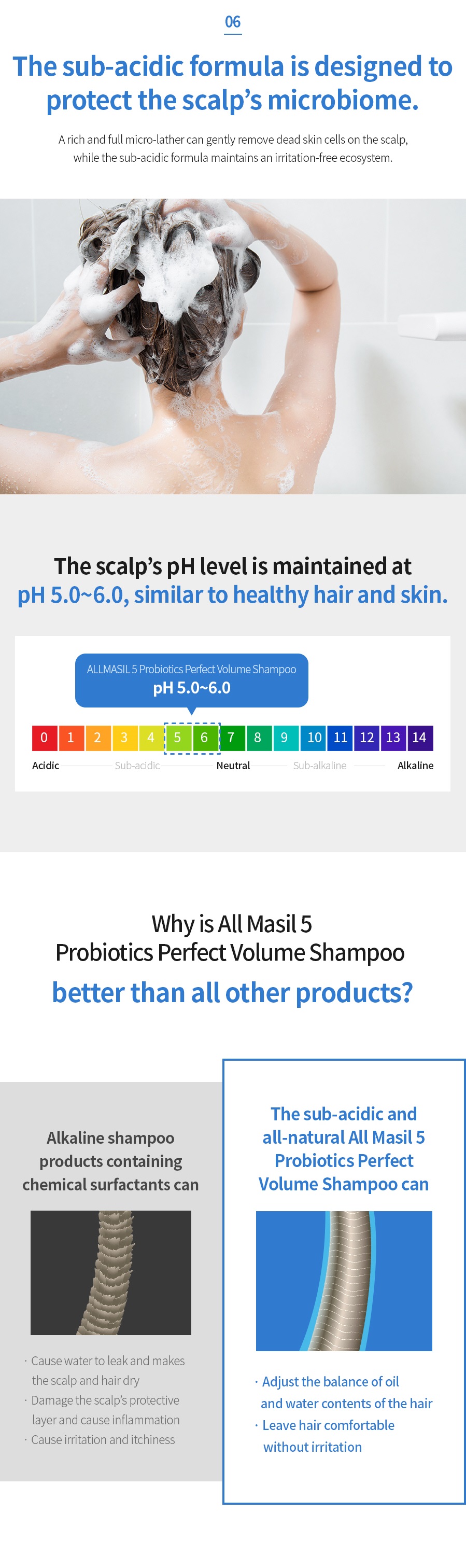 06

The sub-acidic formula is designed to protect the scalp's microbiome.

A rich and full micro-lather can gently remove dead skin cells on the scalp, while the sub-acidic formula maintains an irritation-free ecosystem.

The scalp's pH level is maintained at pH 5.0~6.0, similar to healthy hair and skin.

ALLMASIL 5 Probiotics Perfect Volume Shampoo
pH 5.0~6.0

0 1 2 3 4 5 6 7 8 9 10 11 12 13 14

Acidic Sub-acidic Neutral Sub-alkaline Alkaline

Why is All Masil 5
Probiotics Perfect Volume Shampoo
better than all other products?

Alkaline shampoo products containing chemical surfactants can

· Cause water to leak and makes the scalp and hair dry
· Damage the scalp's protective layer and cause inflammation
· Cause irritation and itchiness

The sub-acidic and all-natural All Masil 5 Probiotics Perfect Volume Shampoo can

· Adjust the balance of oil and water contents of the hair
· Leave hair comfortable without irritation